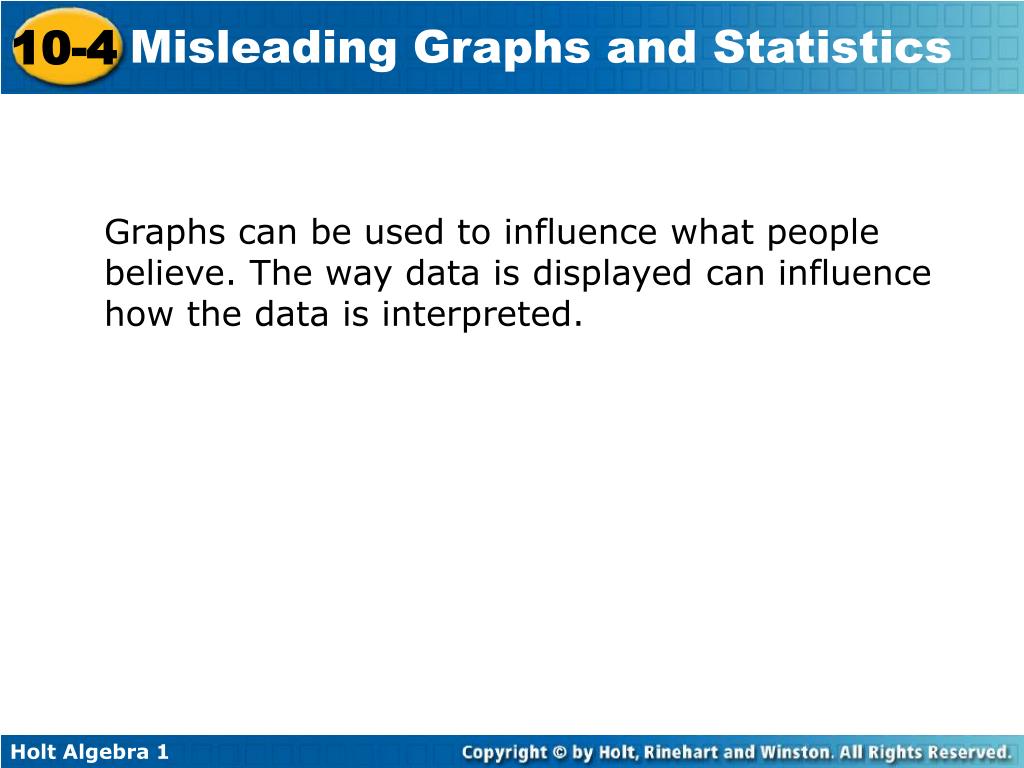 10-4 Misleading Graphs and Statistics

Graphs can be used to influence what people believe. The way data is displayed can influence how the data is interpreted.

Holt Algebra 1

Copyright © by Holt, Rinehart and Winston. All Rights Reserved.